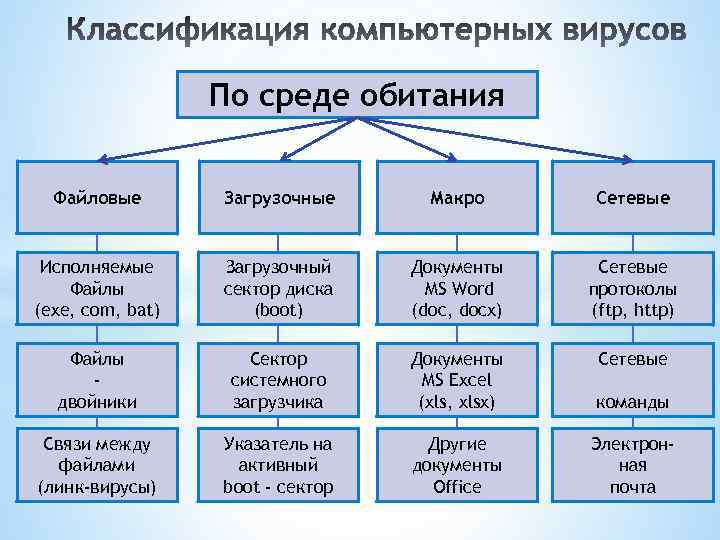 Классификация компьютерных вирусов

По среде обитания

Файловые

Исполняемые Файлы (exe, com, bat)

Файлы - двойники

Связи между файлами (линк-вирусы)

Загрузочные

Загрузочный сектор диска (boot)

Сектор системного загрузчика

Указатель на активный boot - сектор

Макро

Документы MS Word (doc, docx)

Документы MS Excel (xls, xlsx)

Другие документы Office

Сетевые

Сетевые протоколы (ftp, http)

Сетевые команды

Электронная почта